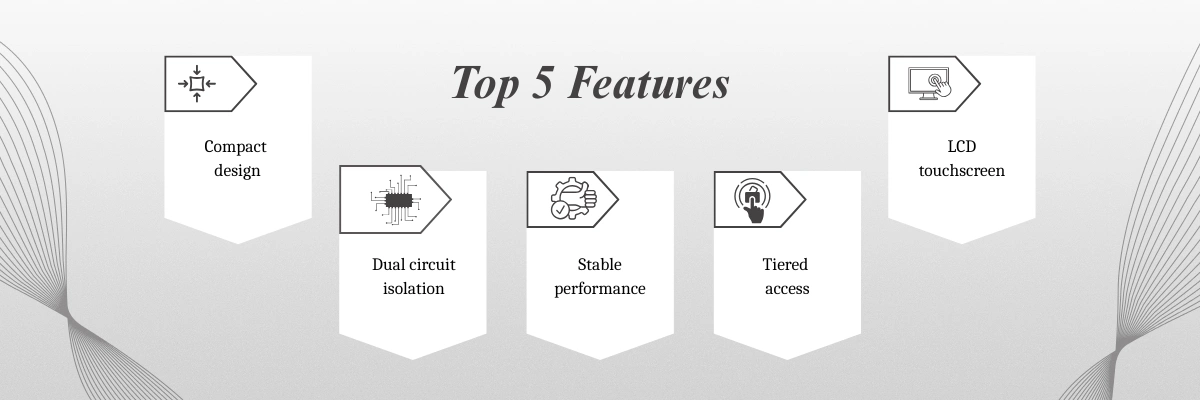 Top 5 Features

Compact design

Dual circuit isolation

Stable performance

Tiered access

LCD touchscreen